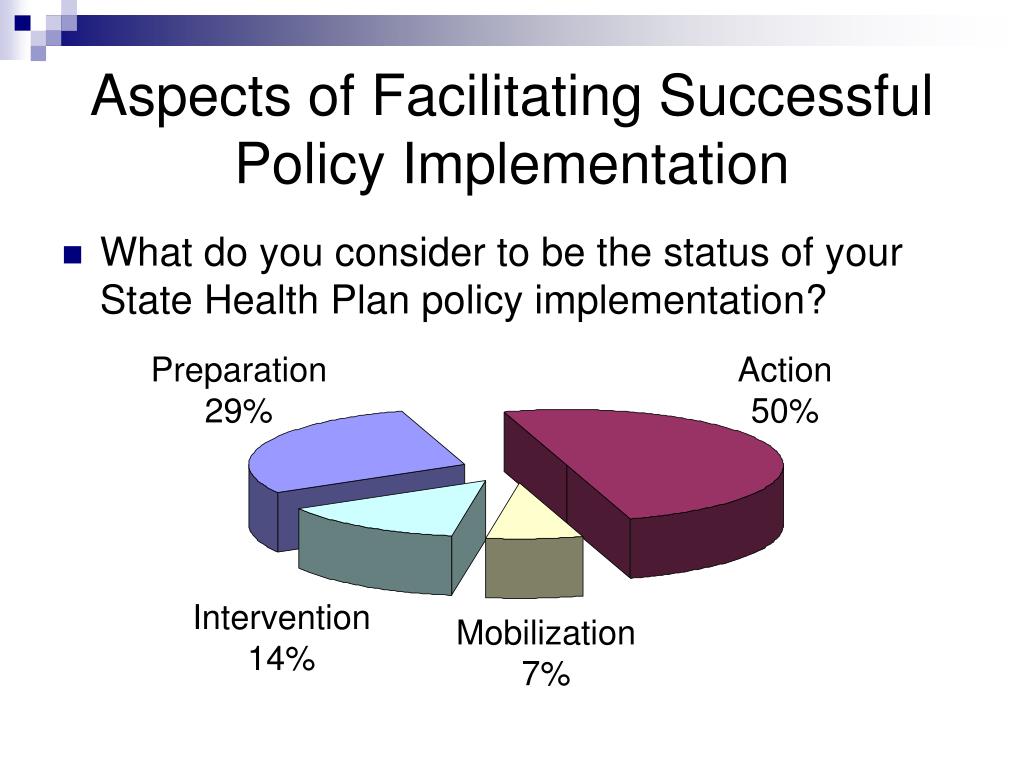 Aspects of Facilitating Successful Policy Implementation

What do you consider to be the status of your State Health Plan policy implementation?

Preparation
29%

Action
50%

Intervention
14%

Mobilization
7%